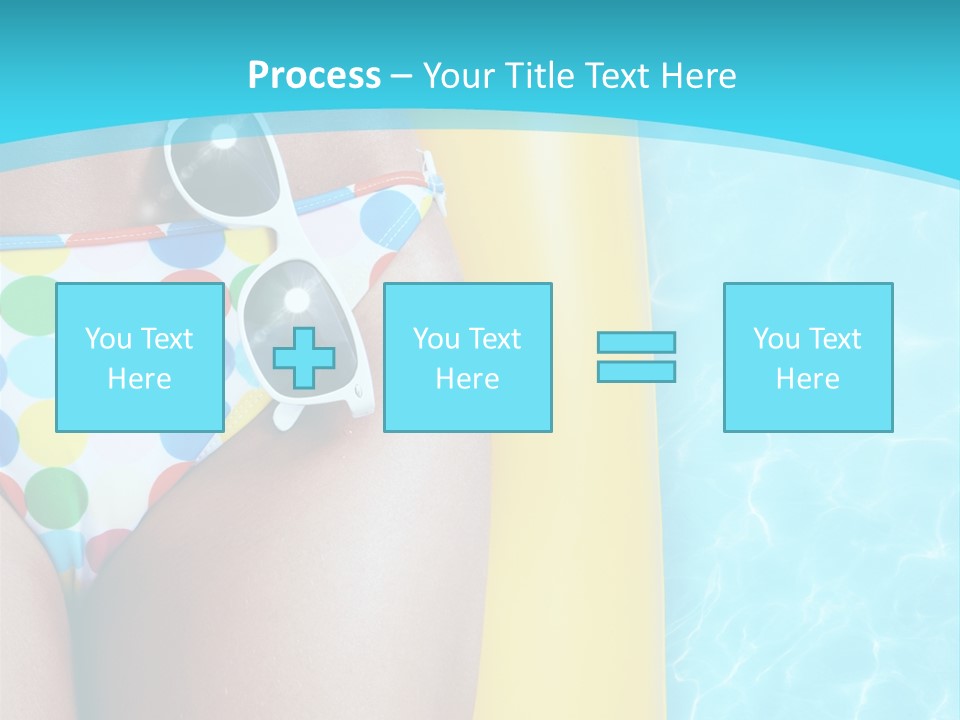 Process – Your Title Text Here

You Text Here

You Text Here

You Text Here